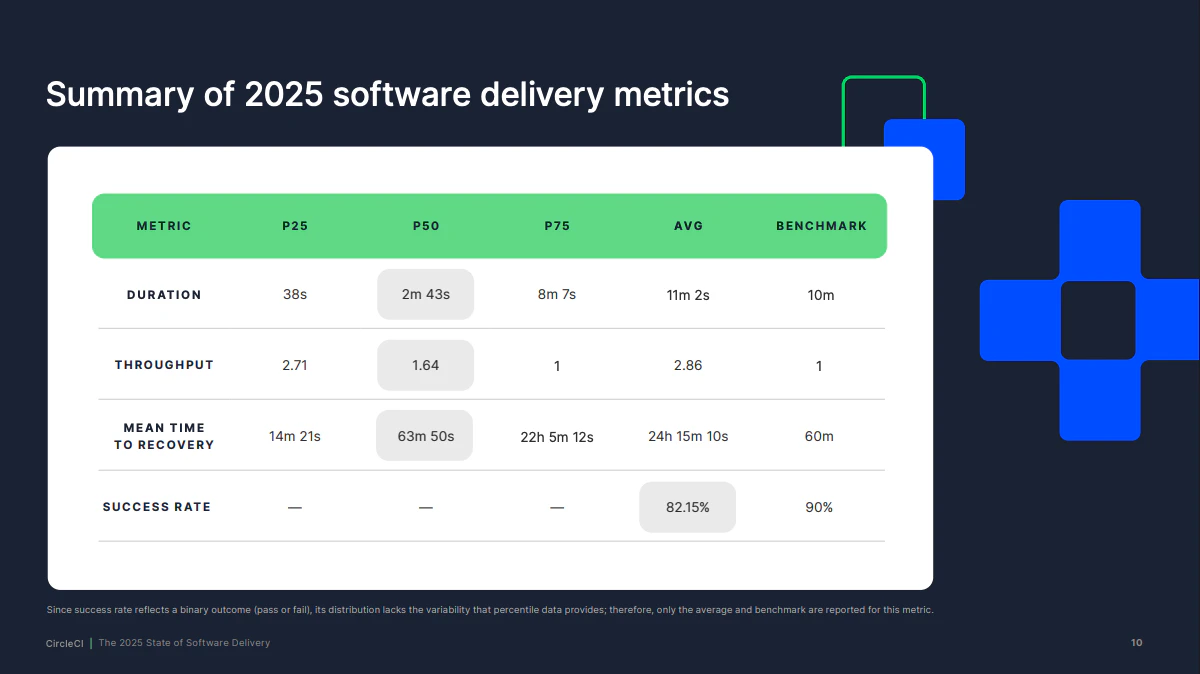 Summary of 2025 software delivery metrics

| METRIC | P25 | P50 | P75 | AVG | BENCHMARK |
|---|---|---|---|---|---|
| DURATION | 38s | 2m 43s | 8m 7s | 11m 2s | 10m |
| THROUGHPUT | 2.71 | 1.64 | 1 | 2.86 | 1 |
| MEAN TIME TO RECOVERY | 14m 21s | 63m 50s | 22h 5m 12s | 24h 15m 10s | 60m |
| SUCCESS RATE | — | — | — | 82.15% | 90% |

Since success rate reflects a binary outcome (pass or fail), its distribution lacks the variability that percentile data provides; therefore, only the average and benchmark are reported for this metric.

CircleCI | The 2025 State of Software Delivery

10